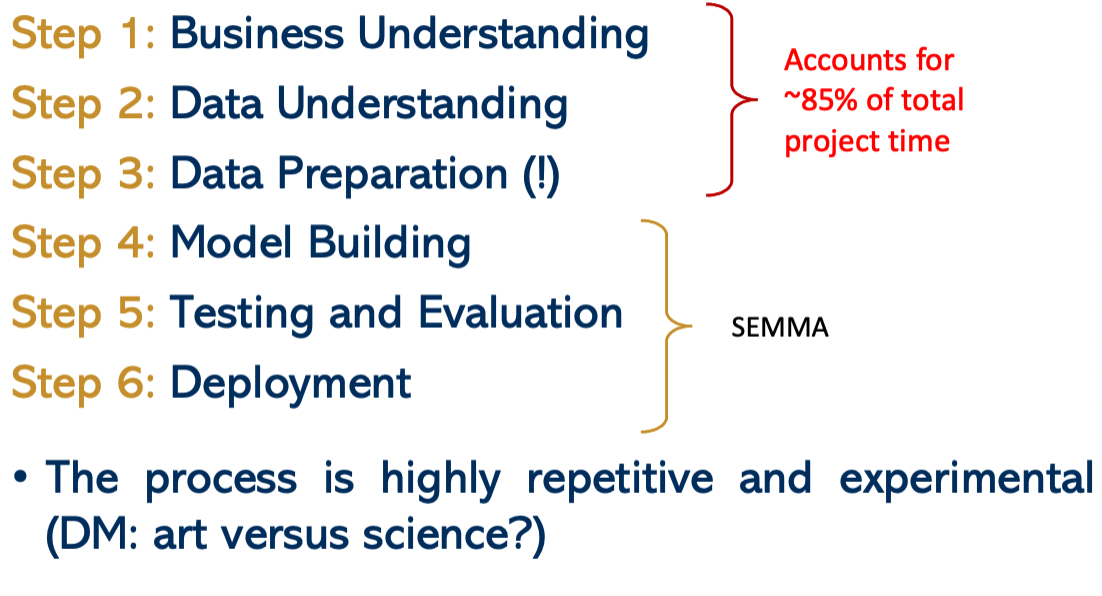 Step 1: Business Understanding
Step 2: Data Understanding
Step 3: Data Preparation (!)

Accounts for ~85% of total project time

Step 4: Model Building
Step 5: Testing and Evaluation
Step 6: Deployment

SEMMA

• The process is highly repetitive and experimental (DM: art versus science?)